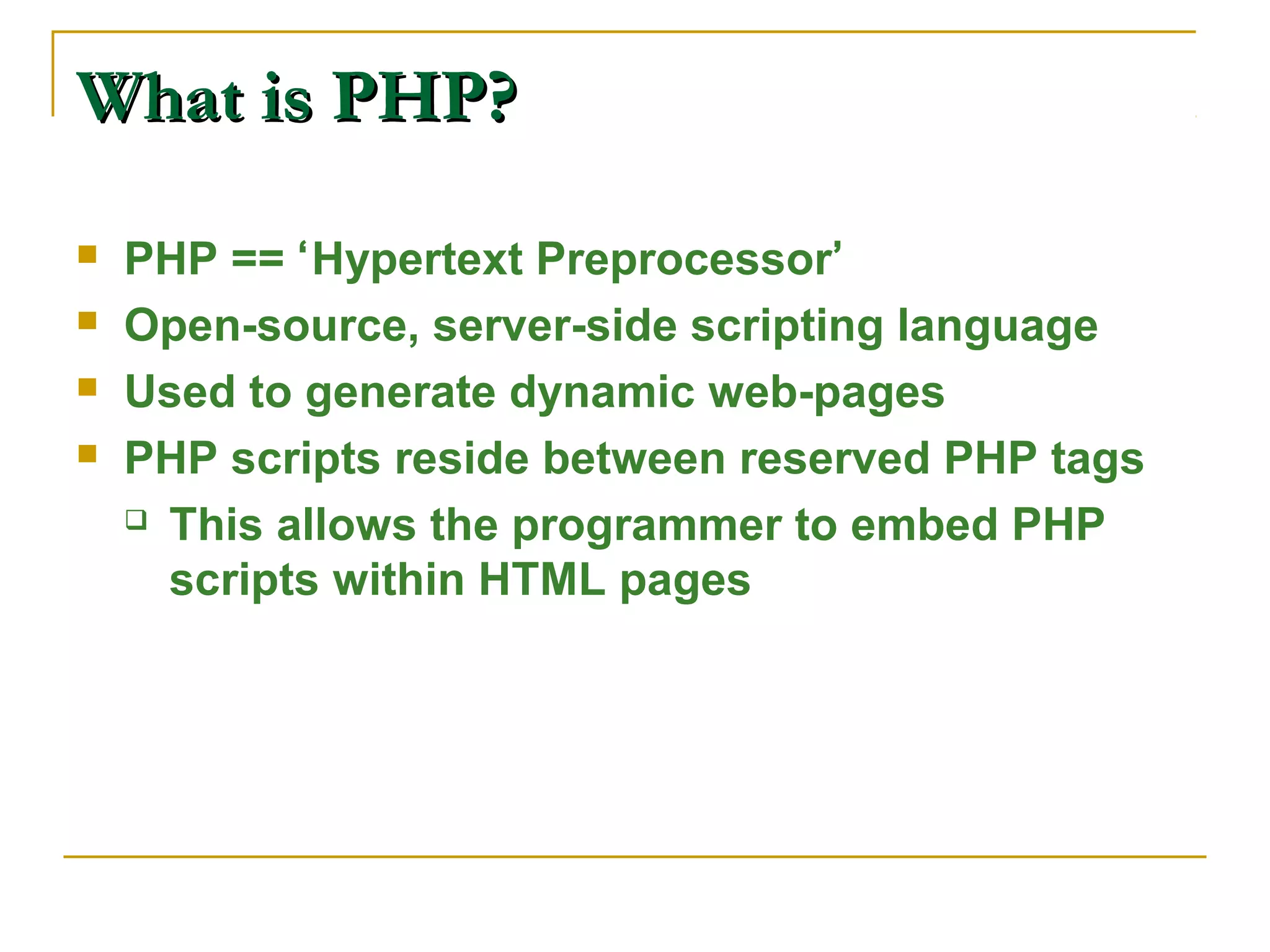 What is PHP?

PHP == ‘Hypertext Preprocessor’

Open-source, server-side scripting language

Used to generate dynamic web-pages

PHP scripts reside between reserved PHP tags

This allows the programmer to embed PHP scripts within HTML pages